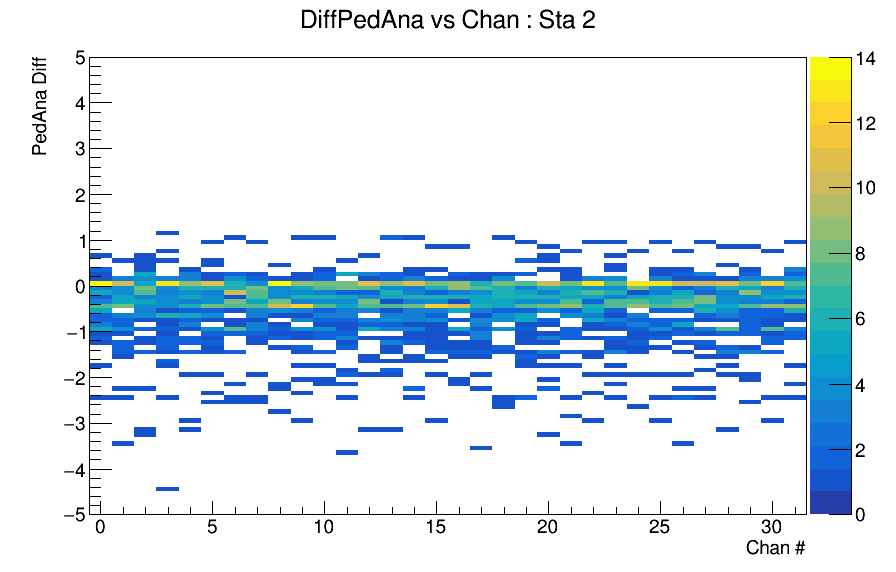 DiffPedAna vs Chan : Sta 2

PedAna Diff

5
4
3
2
1
0
−1
−2
−3
−4
−5

0
5
10
15
20
25
30

Chan #

14
12
10
8
6
4
2
0